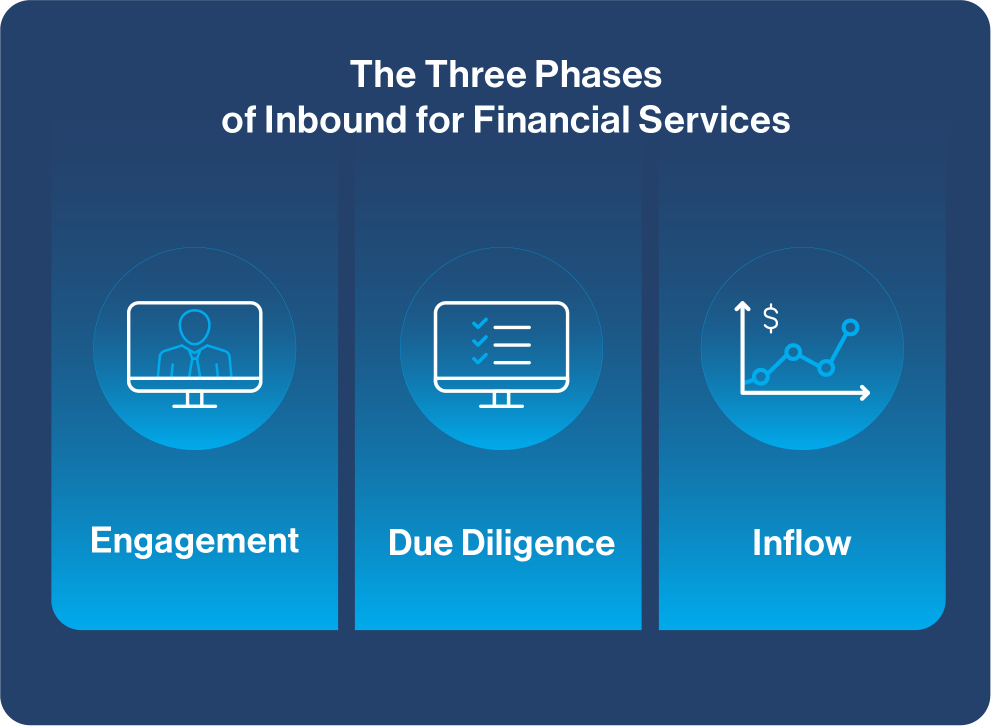 The Three Phases of Inbound for Financial Services

$

Engagement

Due Diligence

Inflow